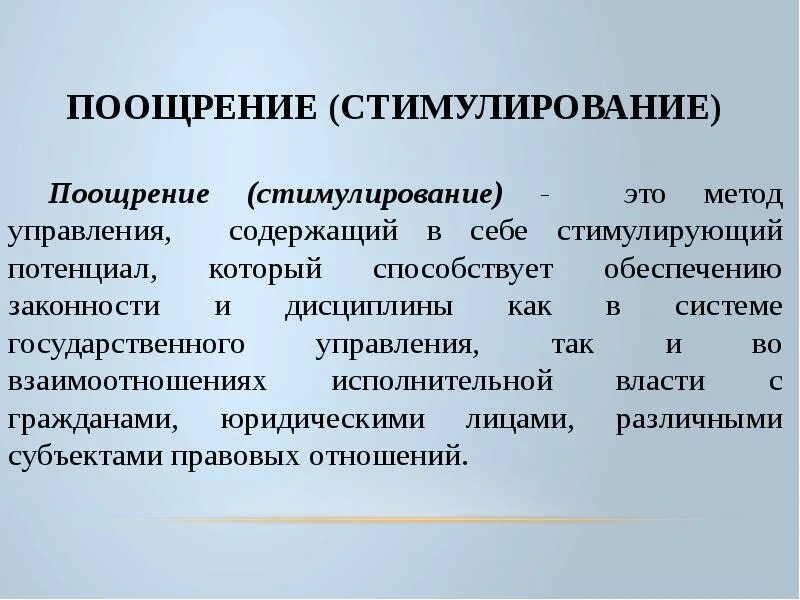 ПООЩРЕНИЕ (СТИМУЛИРОВАНИЕ)

Поощрение (стимулирование) - это метод управления, содержащий в себе стимулирующий потенциал, который способствует обеспечению законности и дисциплины как в системе государственного управления, так и во взаимоотношениях исполнительной власти с гражданами, юридическими лицами, различными субъектами правовых отношений.